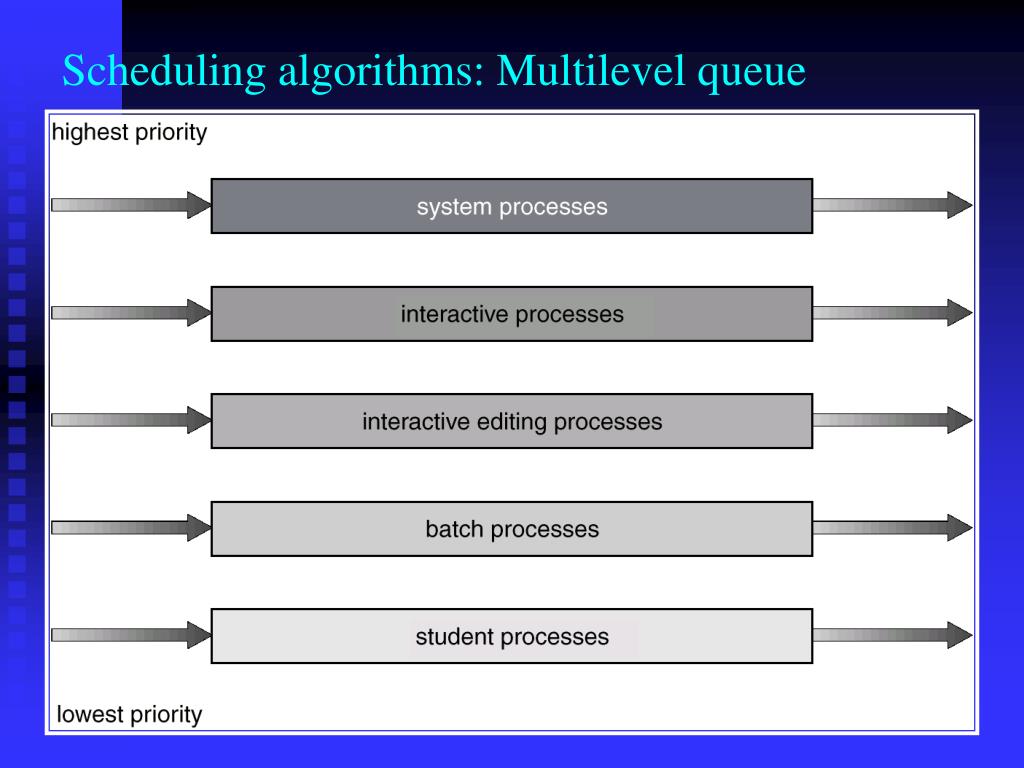 Scheduling algorithms: Multilevel queue

highest priority

system processes

interactive processes

interactive editing processes

batch processes

student processes

lowest priority